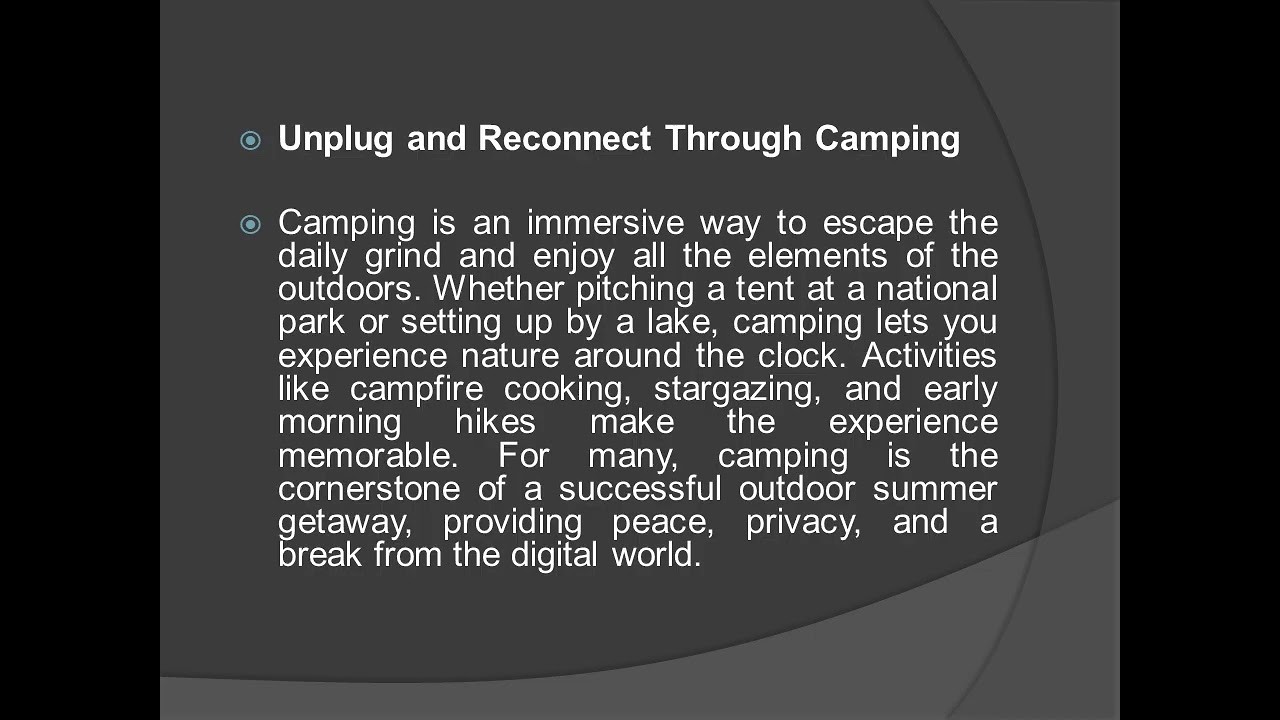 Unplug and Reconnect Through Camping

Camping is an immersive way to escape the daily grind and enjoy all the elements of the outdoors. Whether pitching a tent at a national park or setting up by a lake, camping lets you experience nature around the clock. Activities like campfire cooking, stargazing, and early morning hikes make the experience memorable. For many, camping is the cornerstone of a successful outdoor summer getaway, providing peace, privacy, and a break from the digital world.